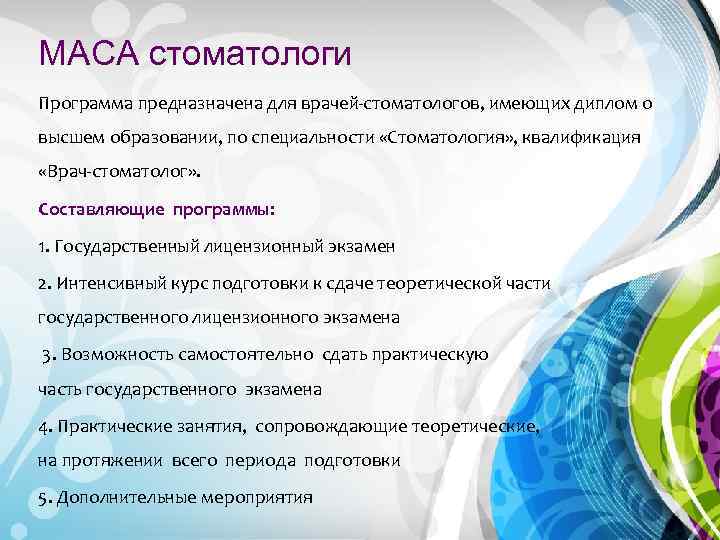 МАСА стоматологи

Программа предназначена для врачей-стоматологов, имеющих диплом о высшем образовании, по специальности «Стоматология», квалификация «Врач-стоматолог».

Составляющие программы:

1. Государственный лицензионный экзамен

2. Интенсивный курс подготовки к сдаче теоретической части государственного лицензионного экзамена

3. Возможность самостоятельно сдать практическую часть государственного экзамена

4. Практические занятия, сопровождающие теоретические, на протяжении всего периода подготовки

5. Дополнительные мероприятия